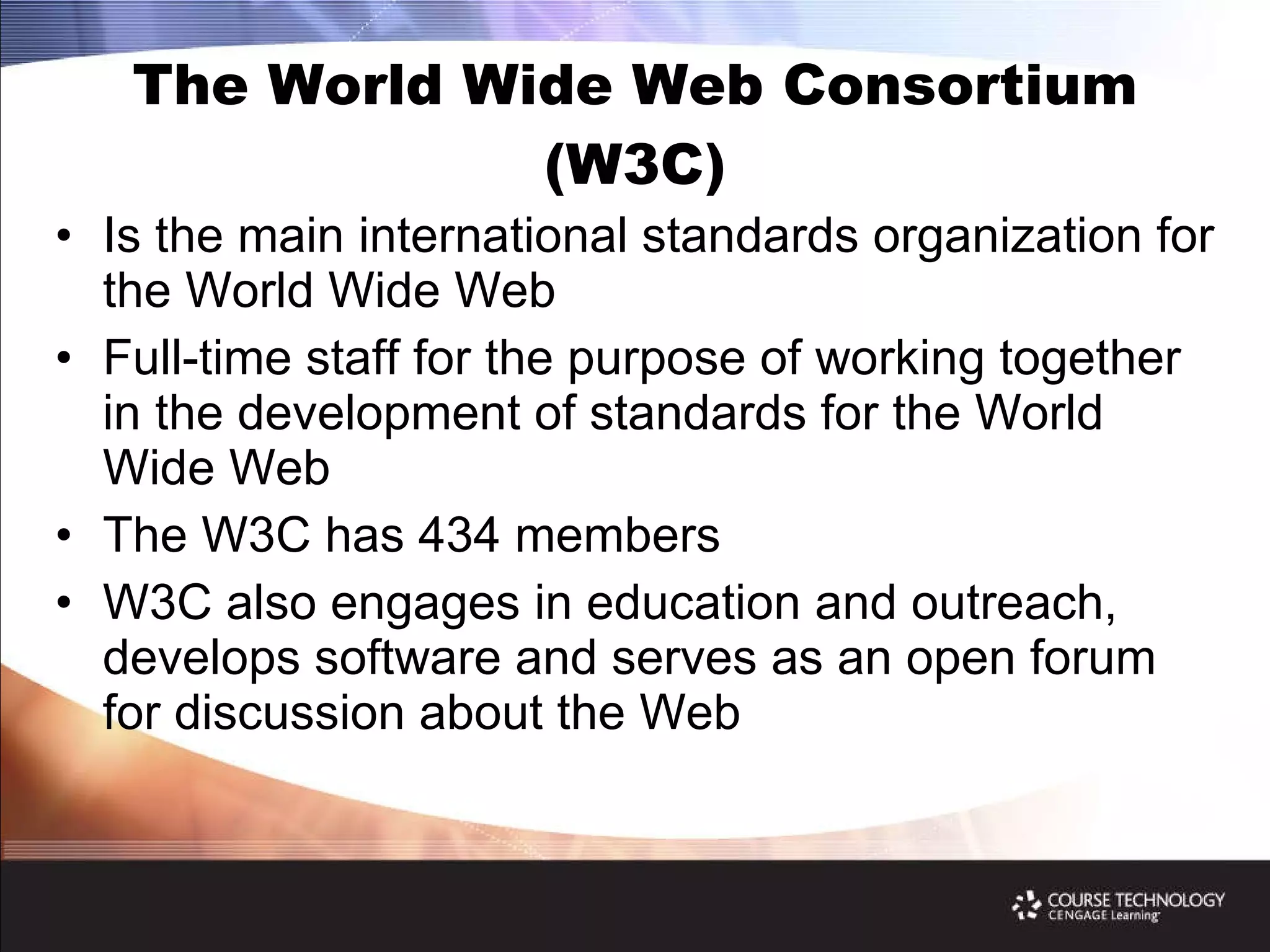 The World Wide Web Consortium (W3C)

• Is the main international standards organization for the World Wide Web

• Full-time staff for the purpose of working together in the development of standards for the World Wide Web

• The W3C has 434 members

• W3C also engages in education and outreach, develops software and serves as an open forum for discussion about the Web

COURSE TECHNOLOGY
CENGAGE Learning